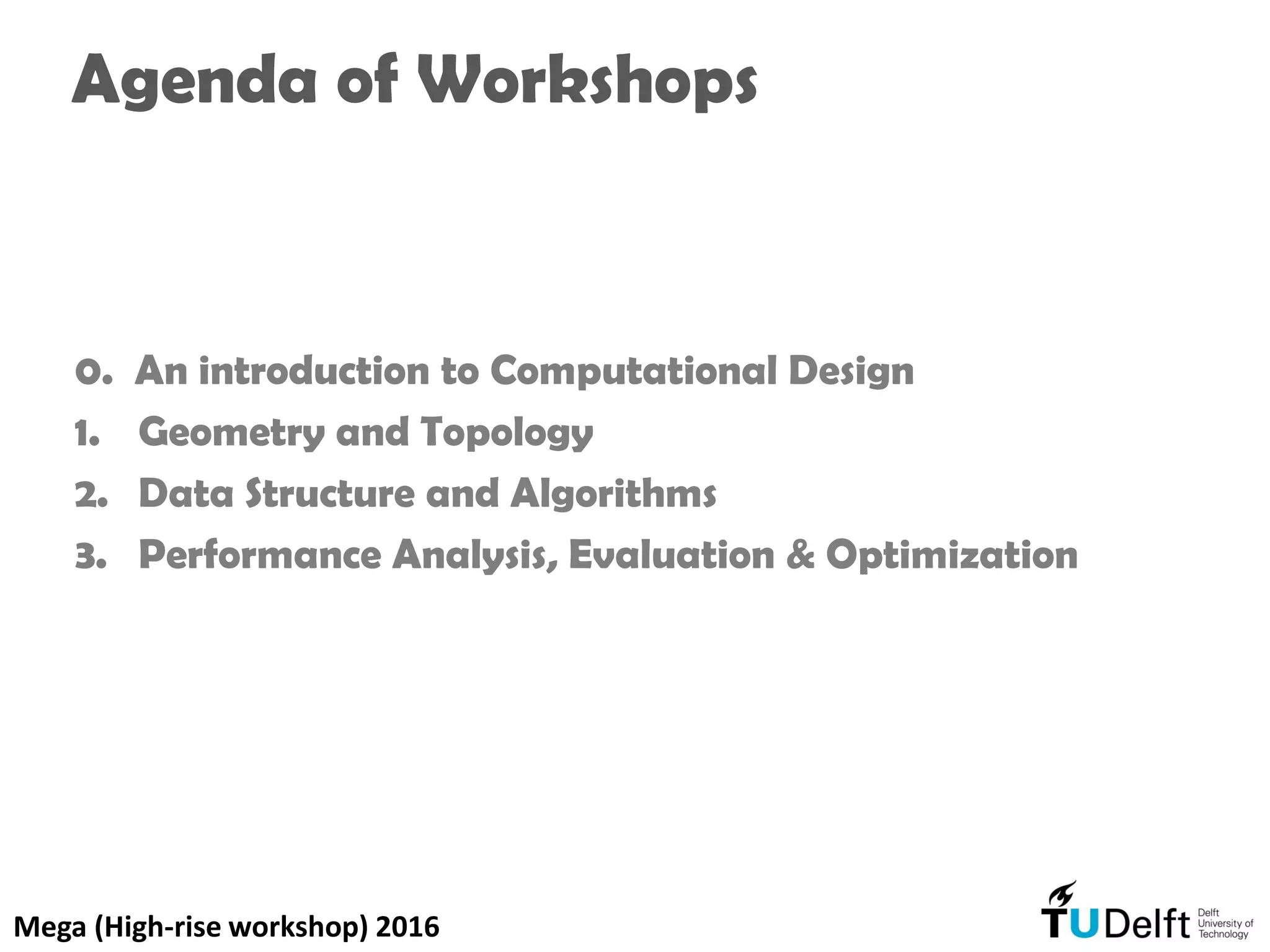 Agenda of Workshops

0. An introduction to Computational Design
1. Geometry and Topology
2. Data Structure and Algorithms
3. Performance Analysis, Evaluation & Optimization

Mega (High-rise workshop) 2016

TUDelft Delft University of Technology